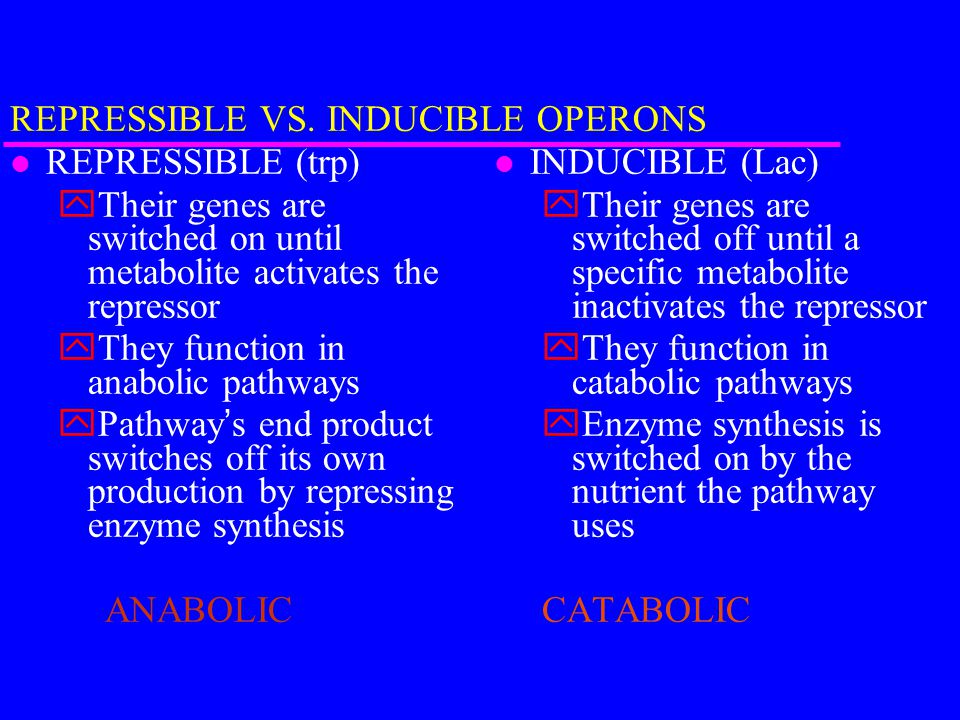 REPRESSIBLE VS. INDUCIBLE OPERONS

REPRESSIBLE (trp)

Their genes are switched on until metabolite activates the repressor

They function in anabolic pathways

Pathway's end product switches off its own production by repressing enzyme synthesis

ANABOLIC

INDUCIBLE (Lac)

Their genes are switched off until a specific metabolite inactivates the repressor

They function in catabolic pathways

Enzyme synthesis is switched on by the nutrient the pathway uses

CATABOLIC